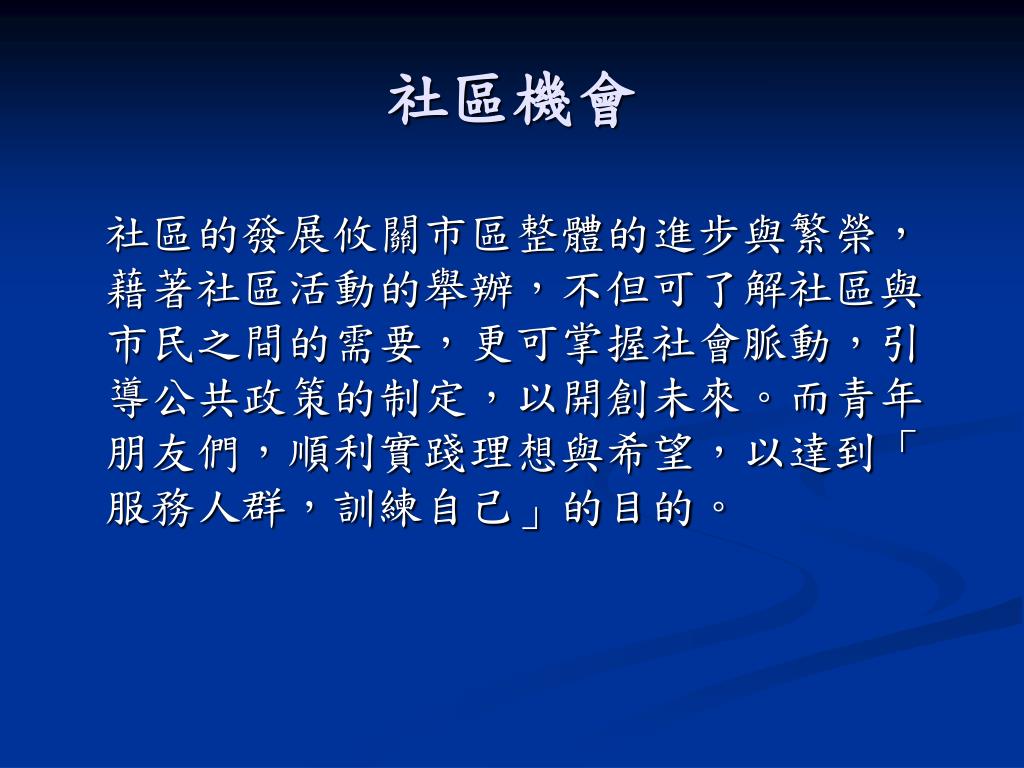 社區機會

社區的發展攸關市區整體的進步與繁榮，藉著社區活動的舉辦，不但可了解社區與市民之間的需要，更可掌握社會脈動，引導公共政策的制定，以開創未來。而青年朋友們，順利實踐理想與希望，以達到「服務人群，訓練自己」的目的。